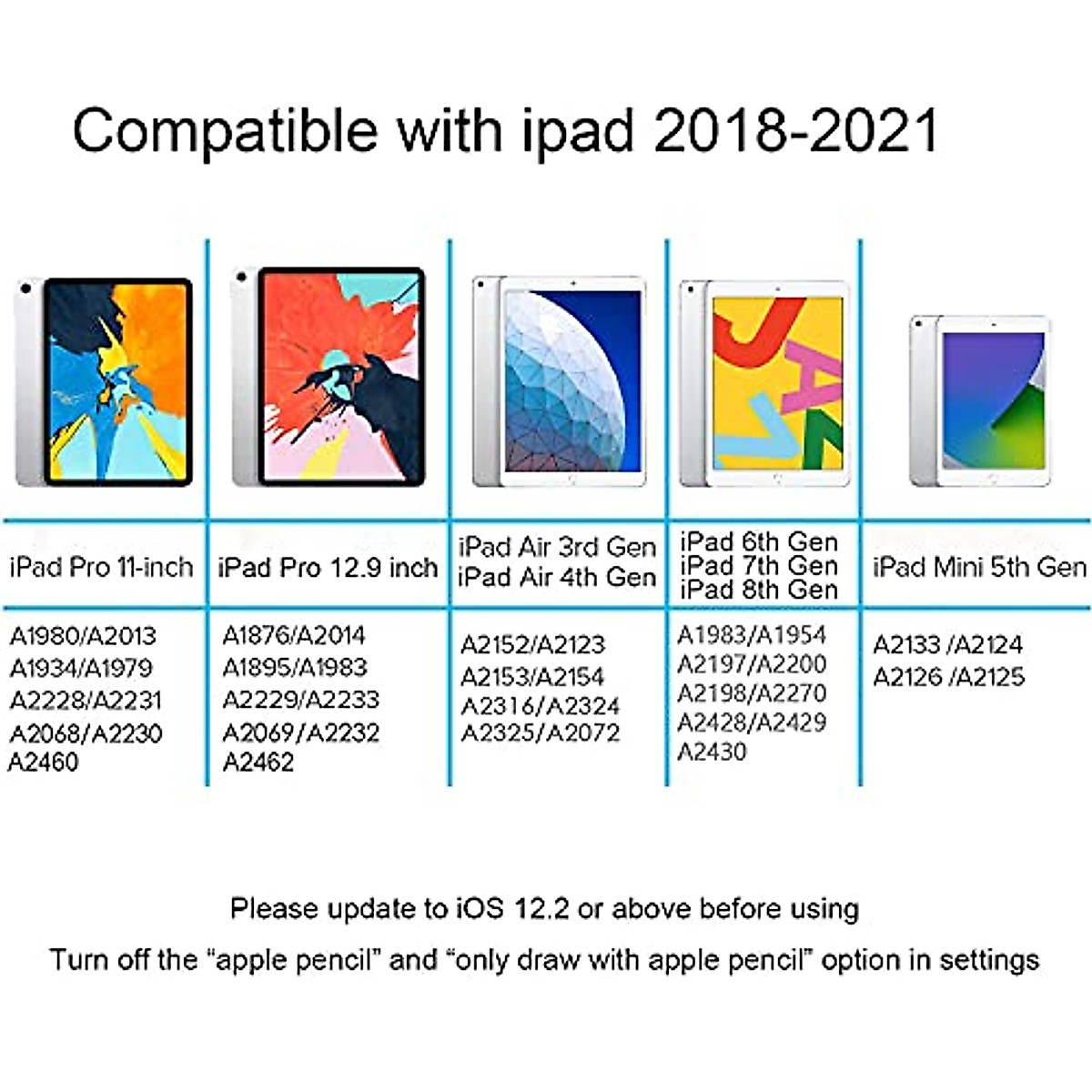 Compatible with ipad 2018-2021

| iPad Pro 11-inch | iPad Pro 12.9 inch | iPad Air 3rd Gen iPad Air 4th Gen | iPad 6th Gen iPad 7th Gen iPad 8th Gen | iPad Mini 5th Gen |
|---|---|---|---|---|
| A1980/A2013 A1934/A1979 A2228/A2231 A2068/A2230 A2460 | A1876/A2014 A1895/A1983 A2229/A2233 A2069/A2232 A2462 | A2152/A2123 A2153/A2154 A2316/A2324 A2325/A2072 | A1983/A1954 A2197/A2200 A2198/A2270 A2428/A2429 A2430 | A2133 /A2124 A2126 /A2125 |

Please update to iOS 12.2 or above before using

Turn off the “apple pencil” and “only draw with apple pencil” option in settings